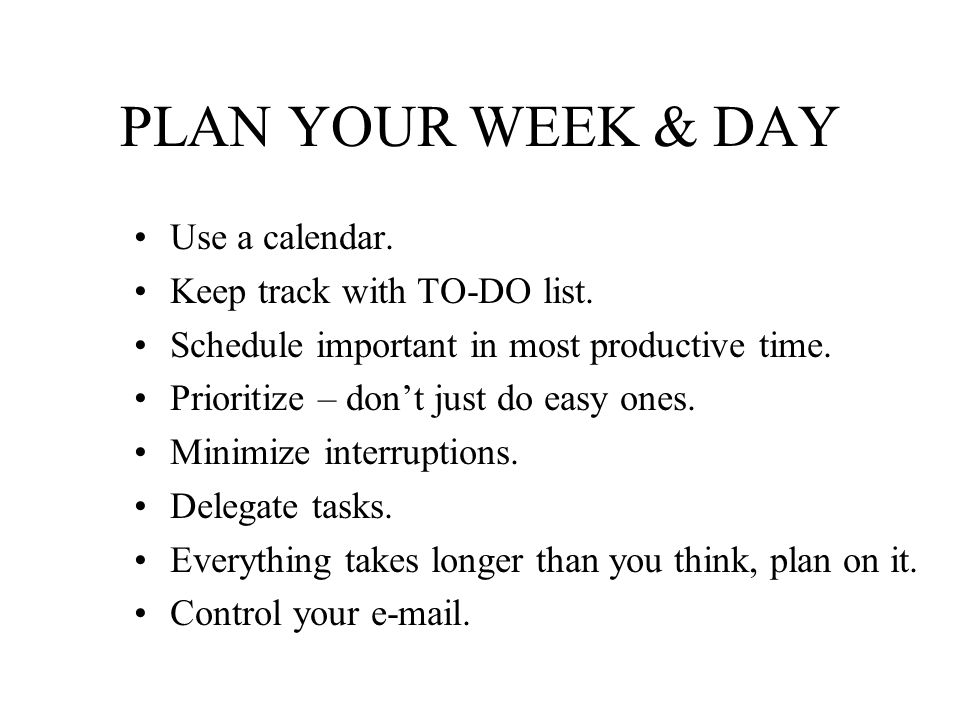 PLAN YOUR WEEK & DAY

• Use a calendar.
• Keep track with TO-DO list.
• Schedule important in most productive time.
• Prioritize – don't just do easy ones.
• Minimize interruptions.
• Delegate tasks.
• Everything takes longer than you think, plan on it.
• Control your e-mail.